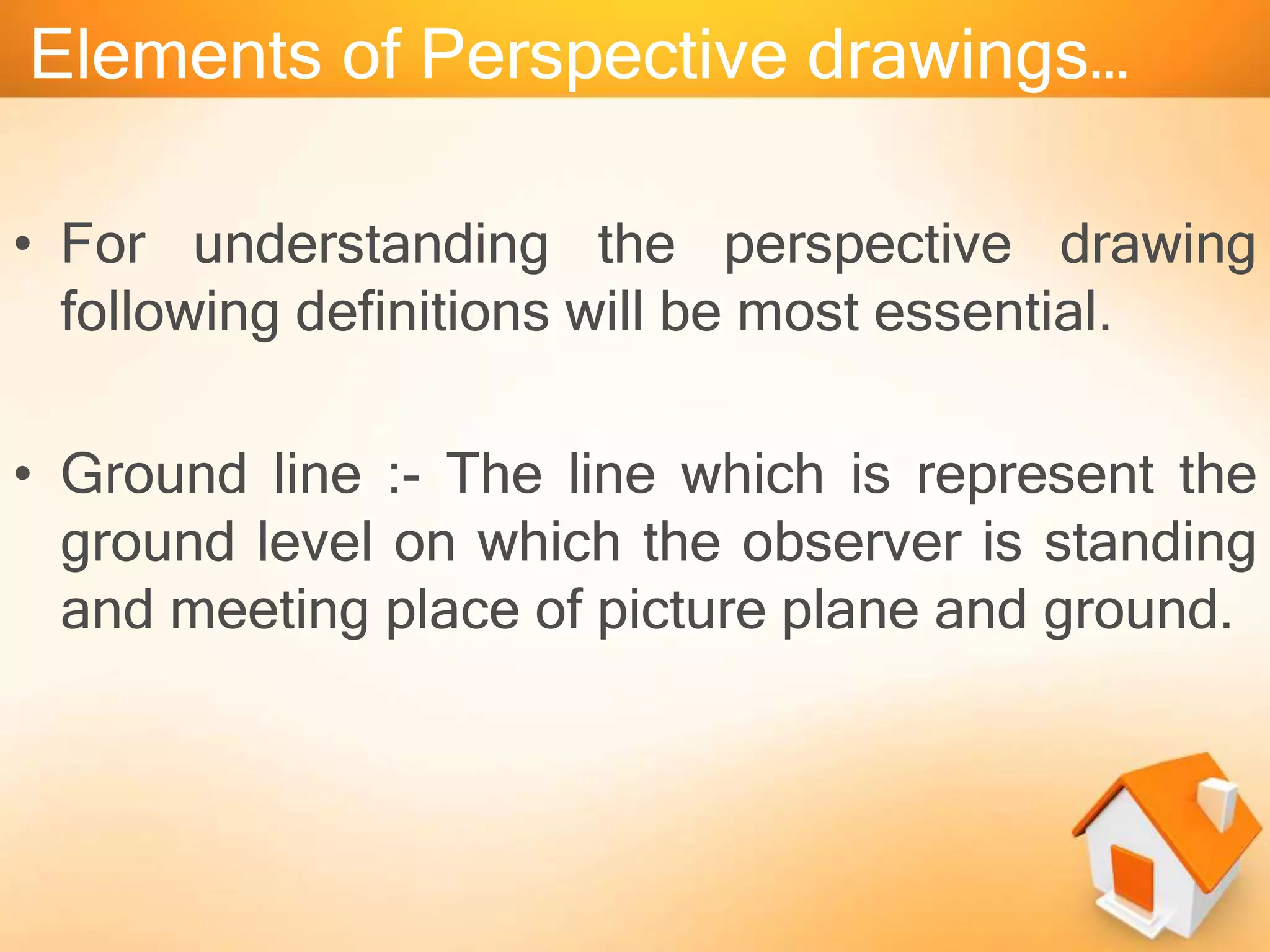 Elements of Perspective drawings…

• For understanding the perspective drawing following definitions will be most essential.

• Ground line :- The line which is represent the ground level on which the observer is standing and meeting place of picture plane and ground.